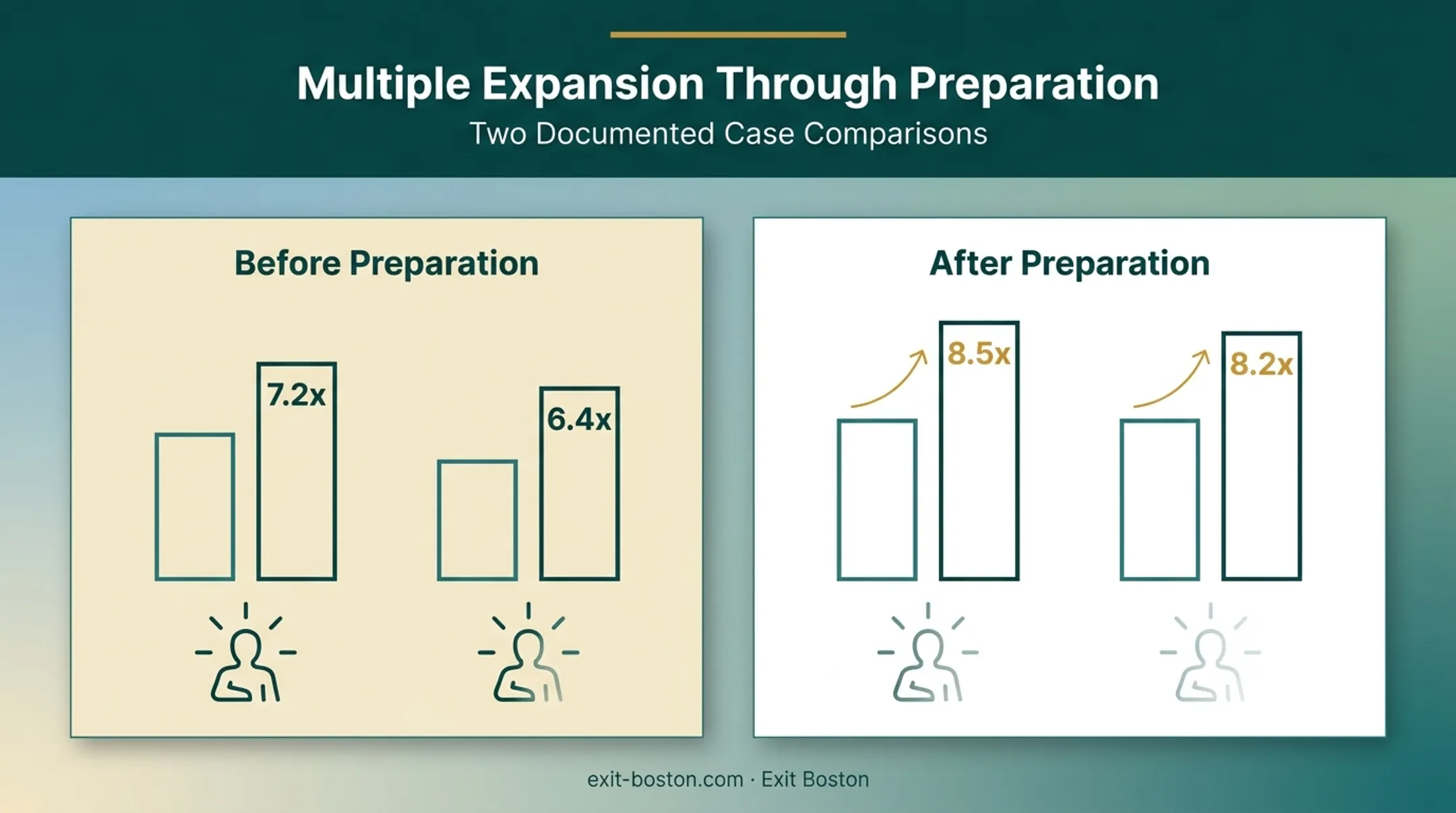 Multiple Expansion Through Preparation

Two Documented Case Comparisons

Before Preparation

7.2x

6.4x

After Preparation

8.5x

8.2x

exit-boston.com · Exit Boston